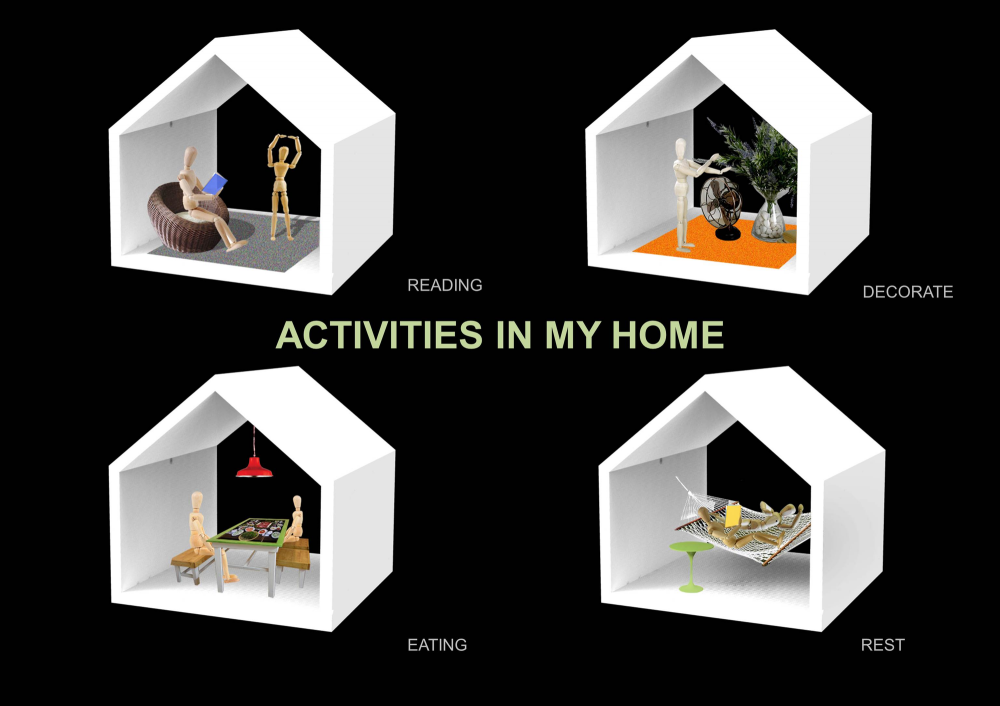 READING

DECORATE

ACTIVITIES IN MY HOME

EATING

REST